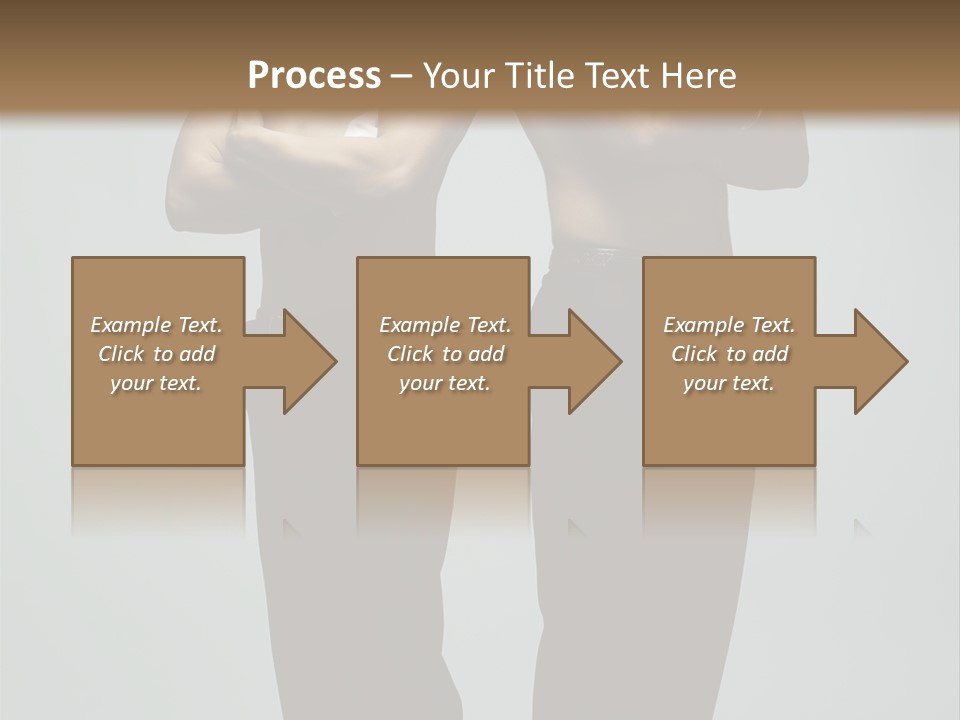 Process – Your Title Text Here

Example Text. Click to add your text.

Example Text. Click to add your text.

Example Text. Click to add your text.